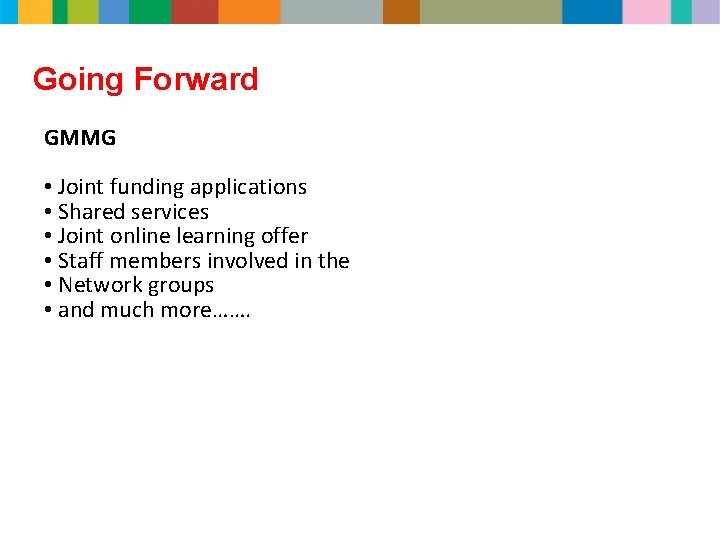 Going Forward

GMMG

• Joint funding applications
• Shared services
• Joint online learning offer
• Staff members involved in the
• Network groups
• and much more…….